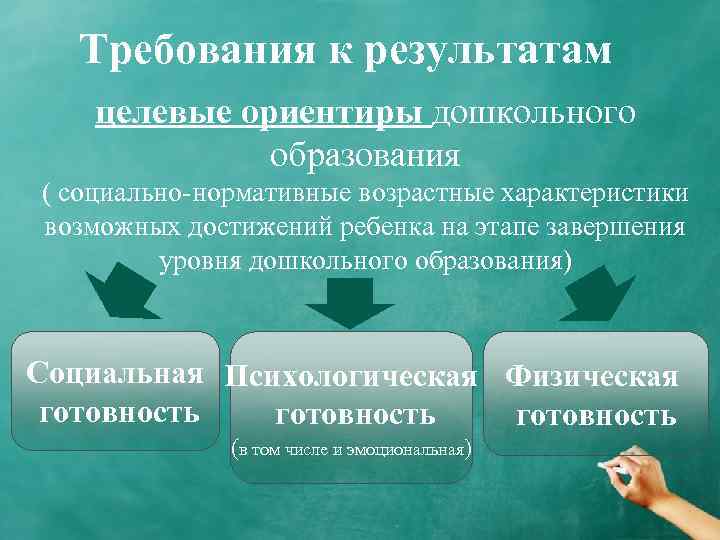 Требования к результатам

целевые ориентиры дошкольного образования

( социально-нормативные возрастные характеристики возможных достижений ребенка на этапе завершения уровня дошкольного образования)

Социальная готовность

Психологическая готовность
(в том числе и эмоциональная)

Физическая готовность